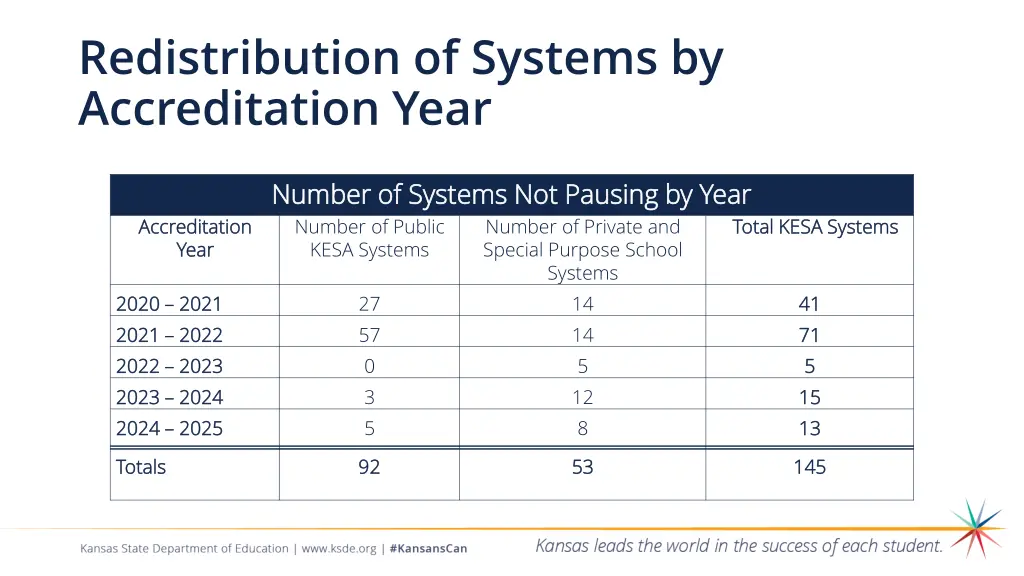 Redistribution of Systems by Accreditation Year

Number of Systems Not Pausing by Year

| Accreditation Year | Number of Public KESA Systems | Number of Private and Special Purpose School Systems | Total KESA Systems |
|---|---|---|---|
| 2020 – 2021 | 27 | 14 | 41 |
| 2021 – 2022 | 57 | 14 | 71 |
| 2022 – 2023 | 0 | 5 | 5 |
| 2023 – 2024 | 3 | 12 | 15 |
| 2024 – 2025 | 5 | 8 | 13 |
| Totals | 92 | 53 | 145 |

Kansas State Department of Education | www.ksde.org | #KansansCan

Kansas leads the world in the success of each student.